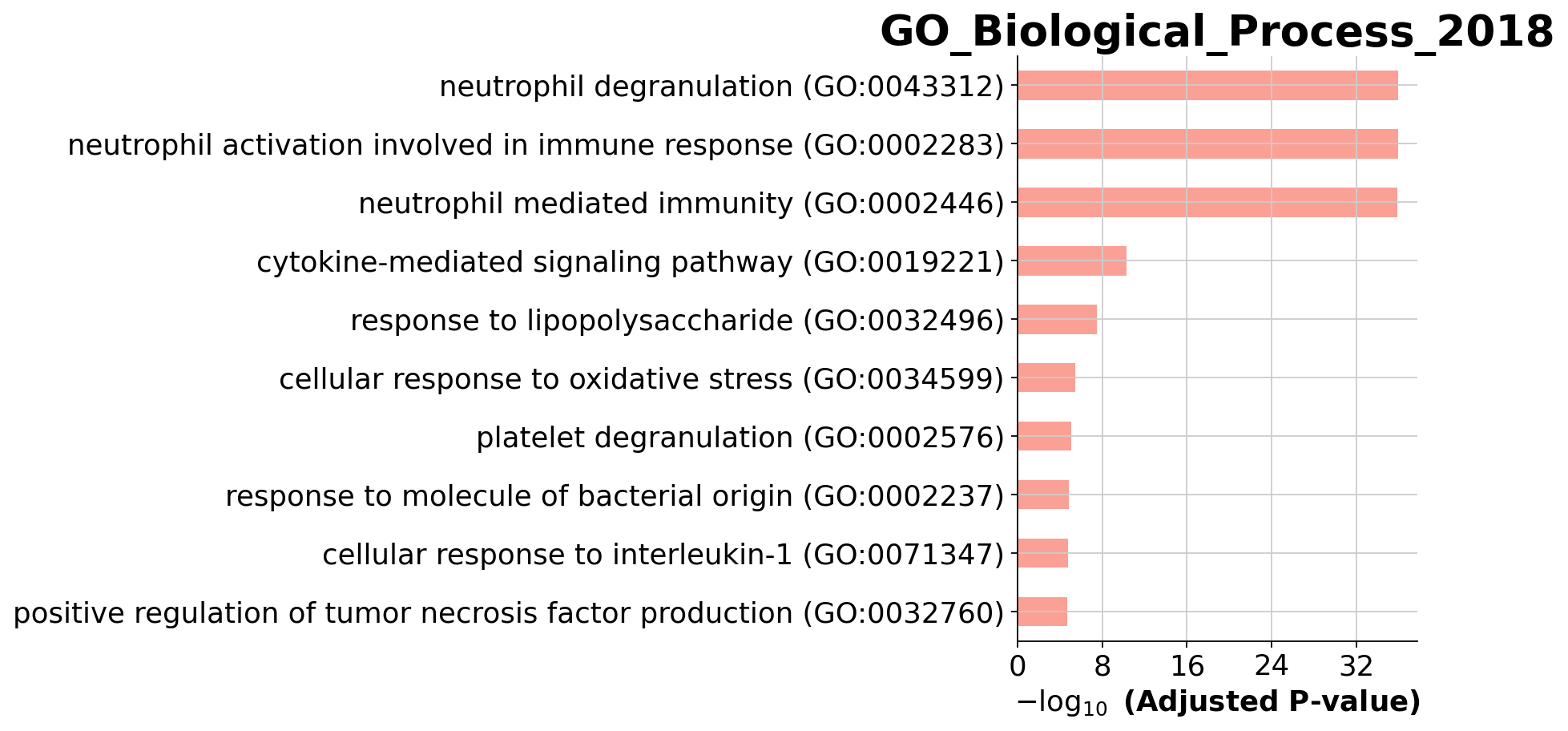 GO_Biological_Process_2018

neutrophil degranulation (GO:0043312)
neutrophil activation involved in immune response (GO:0002283)
neutrophil mediated immunity (GO:0002446)
cytokine-mediated signaling pathway (GO:0019221)
response to lipopolysaccharide (GO:0032496)
cellular response to oxidative stress (GO:0034599)
platelet degranulation (GO:0002576)
response to molecule of bacterial origin (GO:0002237)
cellular response to interleukin-1 (GO:0071347)
positive regulation of tumor necrosis factor production (GO:0032760)

0 8 16 24 32

$-\log_{10}$ (Adjusted P-value)